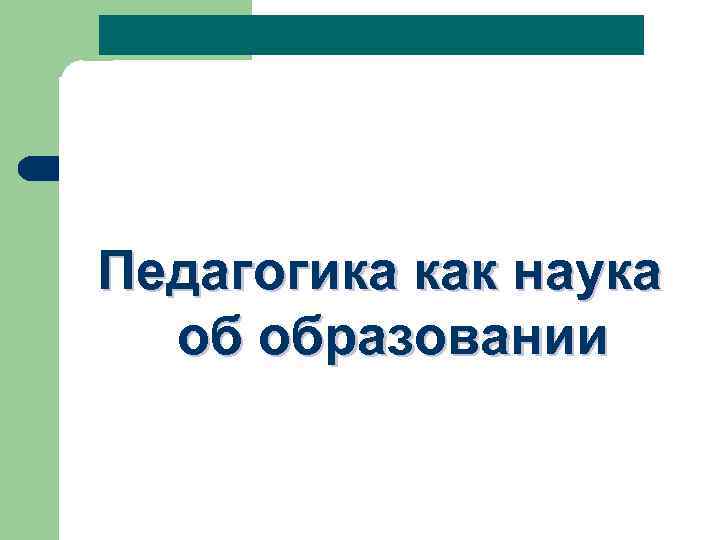 Педагогика как наука об образовании